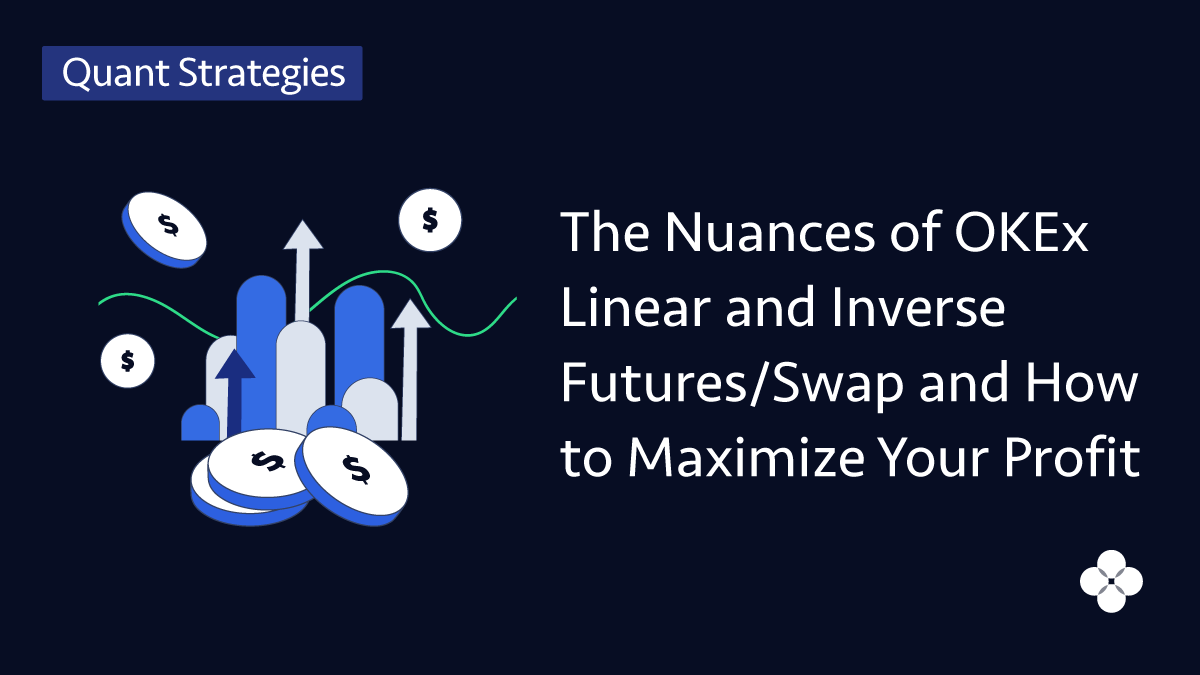 Quant Strategies

$

$

$

$

$

The Nuances of OKEx Linear and Inverse Futures/Swap and How to Maximize Your Profit